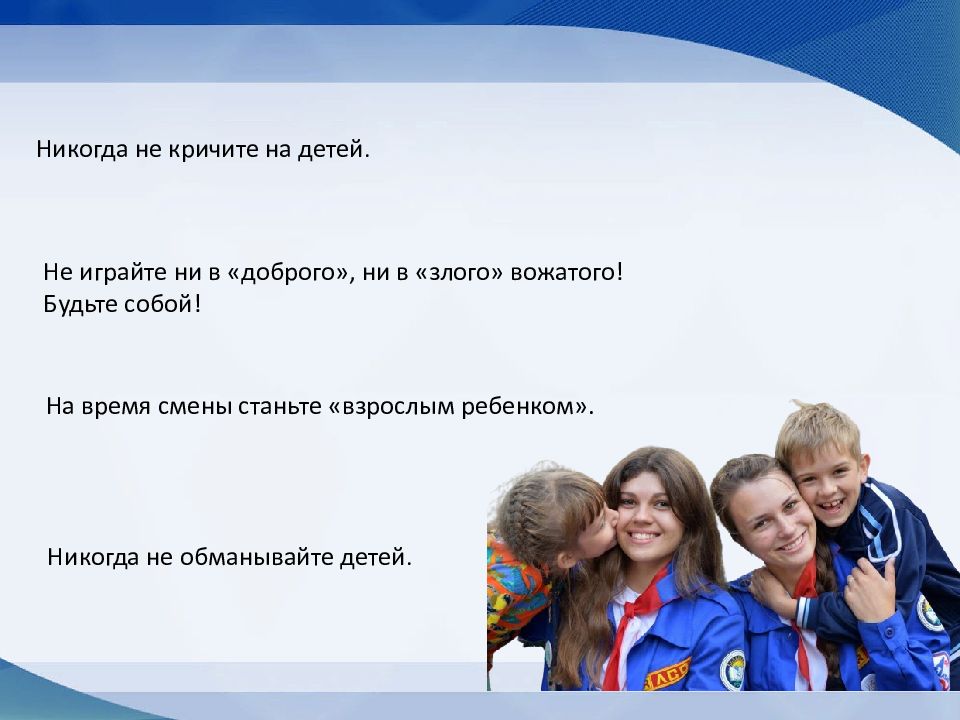 Никогда не кричите на детей.

Не играйте ни в «доброго», ни в «злого» вожатого! Будьте собой!

На время смены станьте «взрослым ребенком».

Никогда не обманывайте детей.